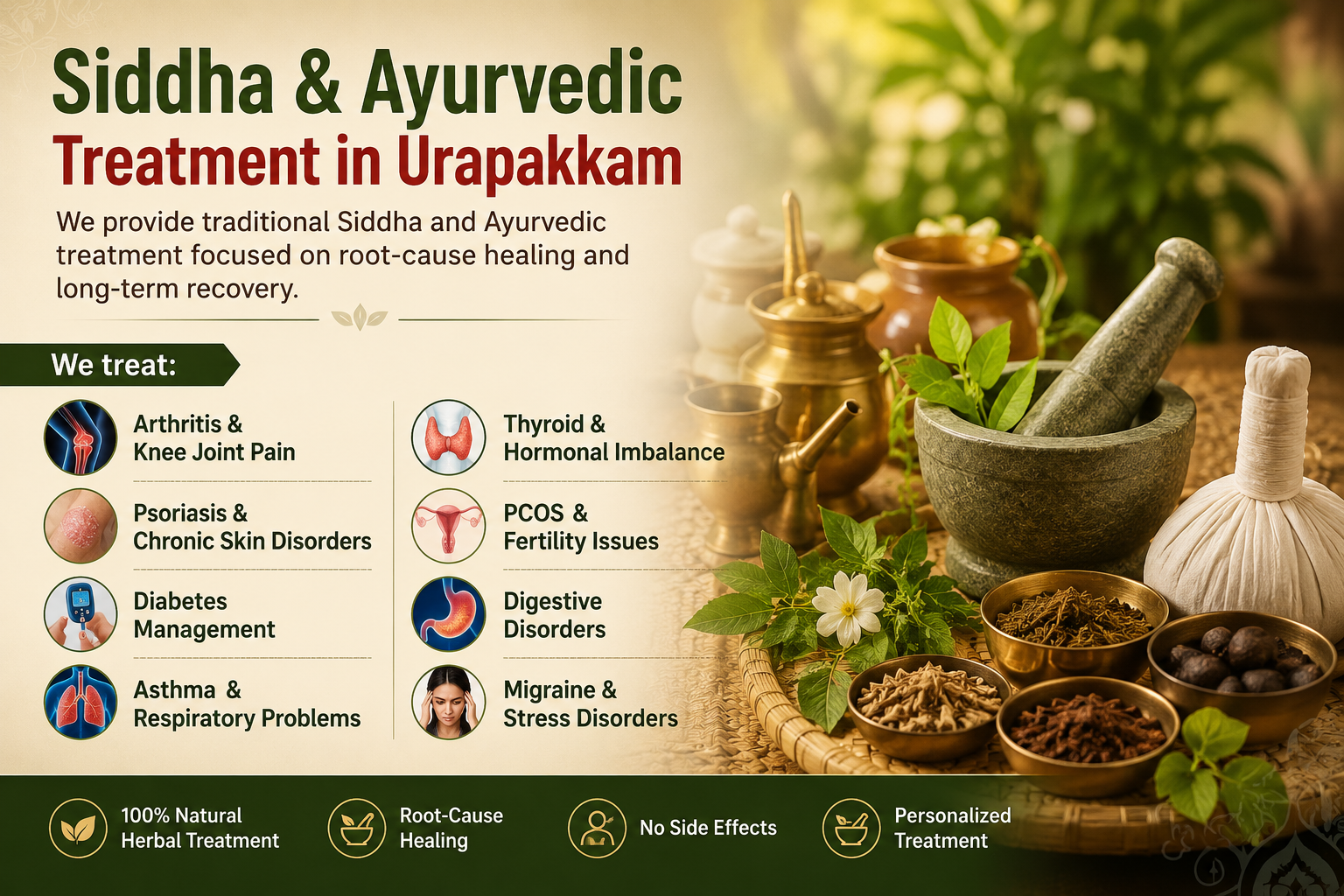 Siddha & Ayurvedic
Treatment in Urapakkam

We provide traditional Siddha and Ayurvedic treatment focused on root-cause healing and long-term recovery.

We treat:

Arthritis & Knee Joint Pain

Psoriasis & Chronic Skin Disorders

Diabetes Management

Asthma & Respiratory Problems

Thyroid & Hormonal Imbalance

PCOS & Fertility Issues

Digestive Disorders

Migraine & Stress Disorders

100% Natural Herbal Treatment

Root-Cause Healing

No Side Effects

Personalized Treatment